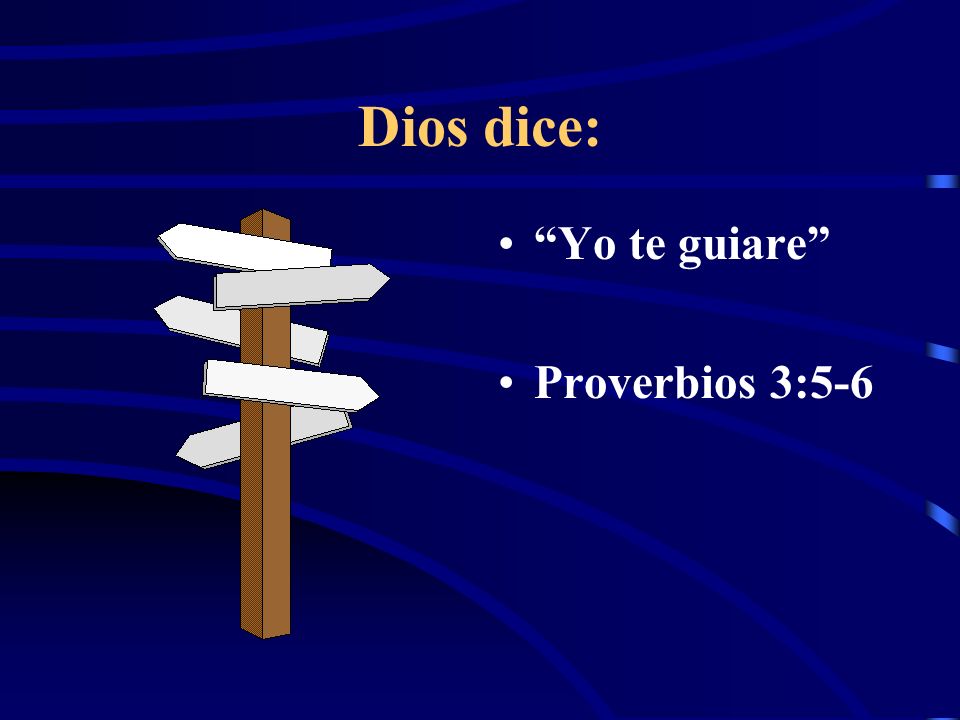 Dios dice:

• “Yo te guiare”

• Proverbios 3:5-6